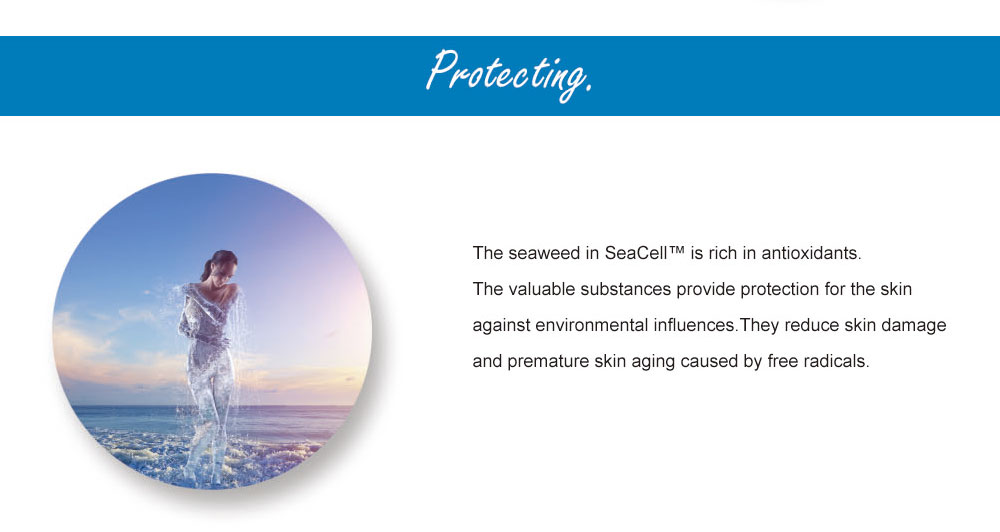 Protecting.

The seaweed in SeaCell™ is rich in antioxidants.
The valuable substances provide protection for the skin against environmental influences.They reduce skin damage and premature skin aging caused by free radicals.